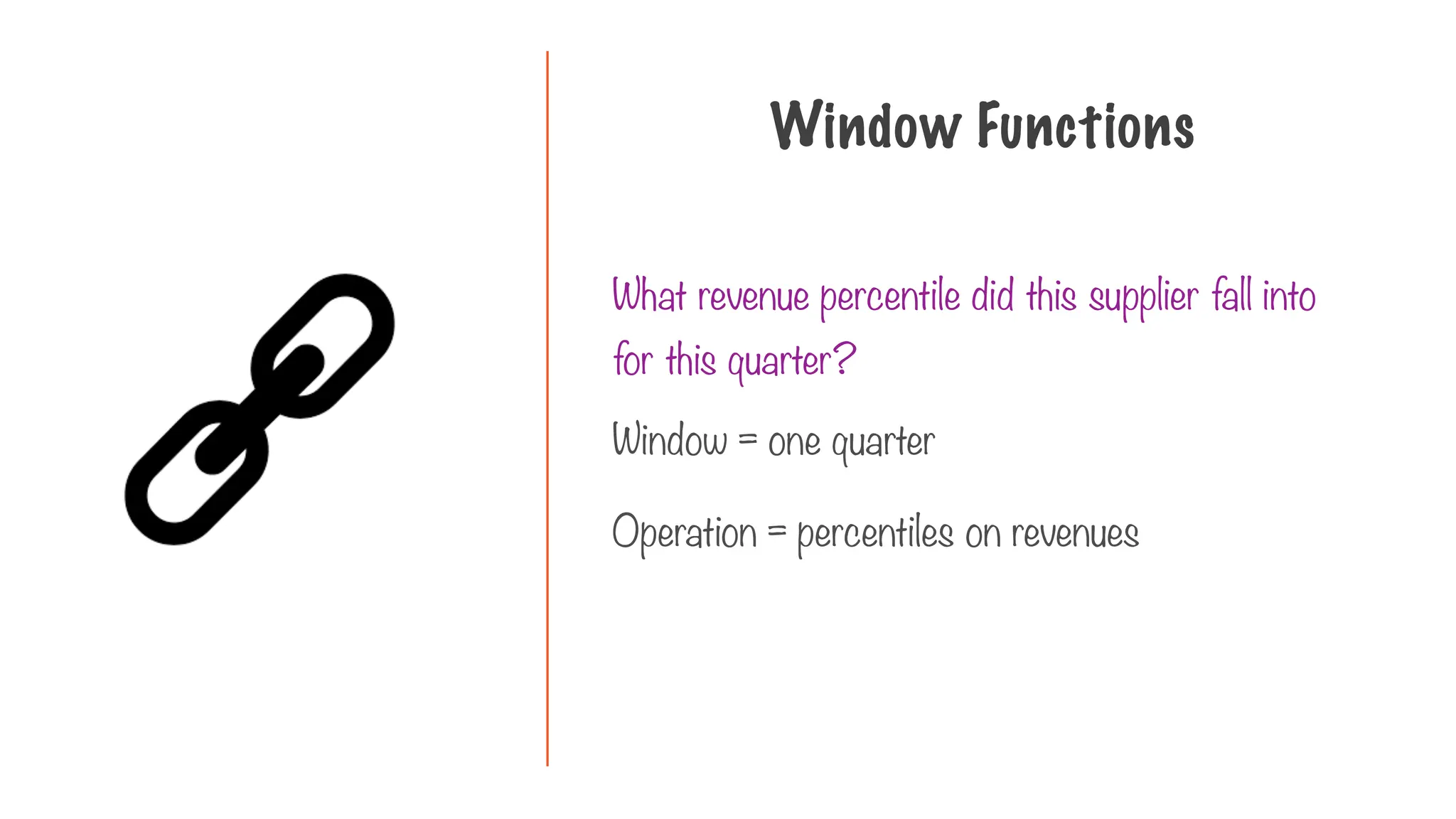 Window Functions

What revenue percentile did this supplier fall into for this quarter?

Window = one quarter

Operation = percentiles on revenues